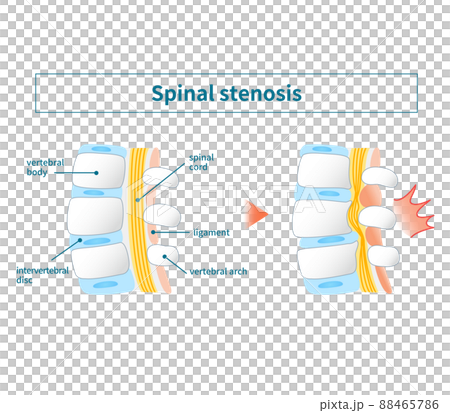 Spinal stenosis

vertebral body

spinal cord

ligament

intervertebral disc

vertebral arch

PIXTA

pixta.jp - 88465786